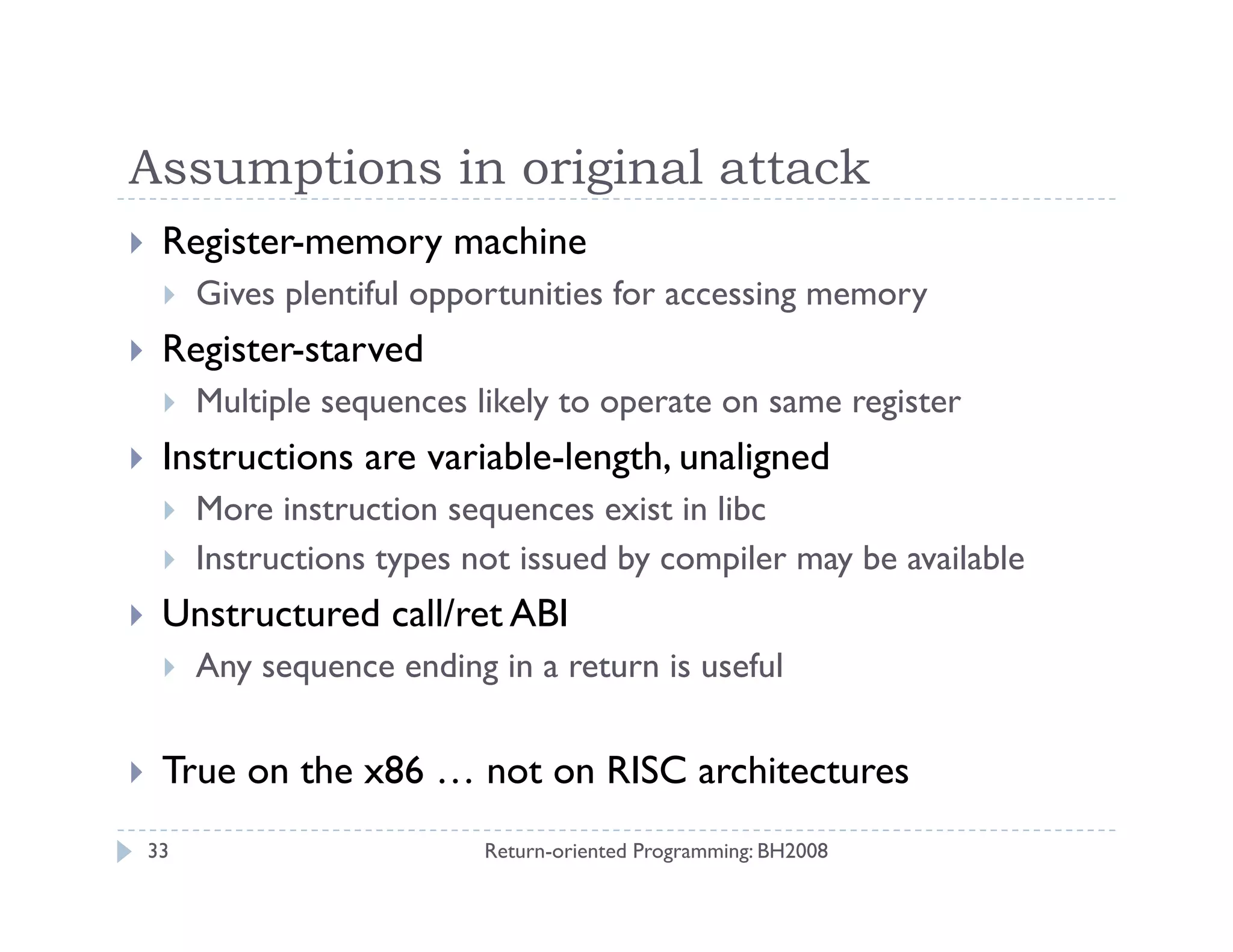 Assumptions in original attack

Register-memory machine

Gives plentiful opportunities for accessing memory

Register-starved

Multiple sequences likely to operate on same register

Instructions are variable-length, unaligned

More instruction sequences exist in libc

Instructions types not issued by compiler may be available

Unstructured call/ret ABI

Any sequence ending in a return is useful

True on the x86 … not on RISC architectures

33 Return-oriented Programming: BH2008